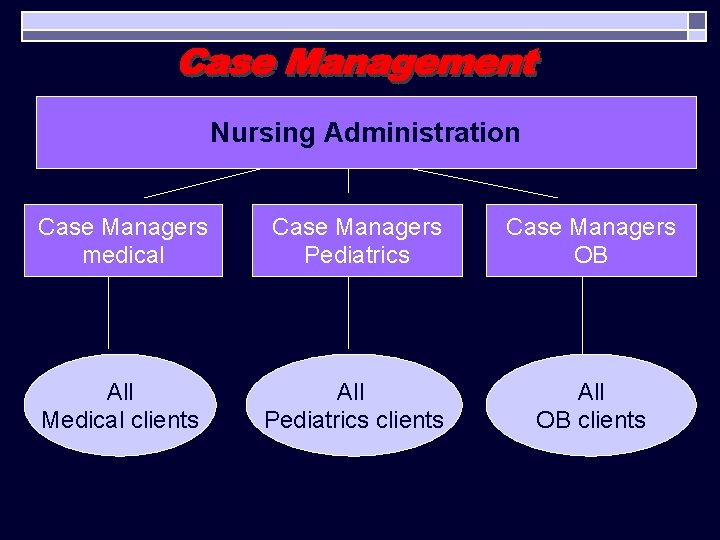 Case Management

Nursing Administration

Case Managers medical

Case Managers Pediatrics

Case Managers OB

All Medical clients

All Pediatrics clients

All OB clients